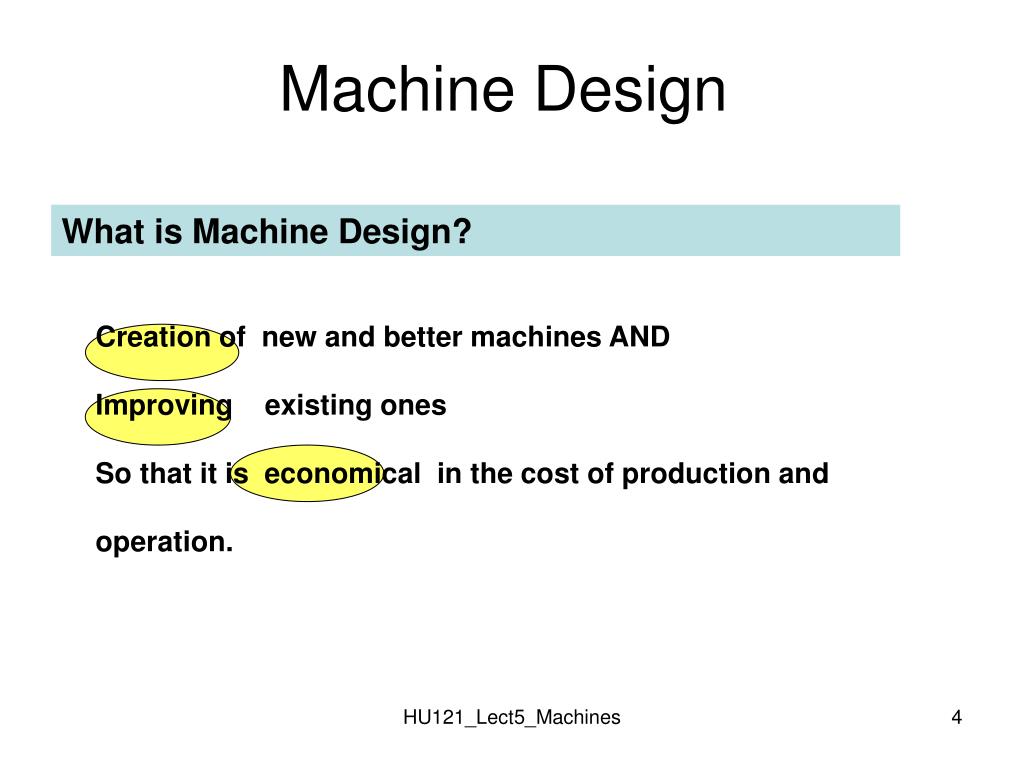 Machine Design

What is Machine Design?

Creation of new and better machines AND

Improving existing ones

So that it is economical in the cost of production and operation.

HU121_Lect5_Machines

4